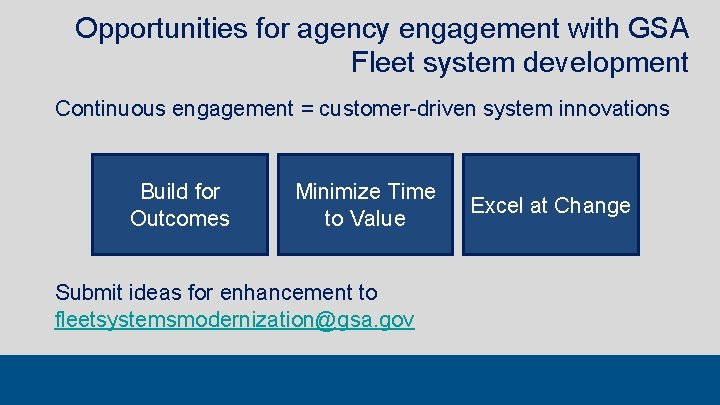 Opportunities for agency engagement with GSA Fleet system development

Continuous engagement = customer-driven system innovations

Build for Outcomes

Minimize Time to Value

Excel at Change

Submit ideas for enhancement to fleetsystemsmodernization@gsa.gov